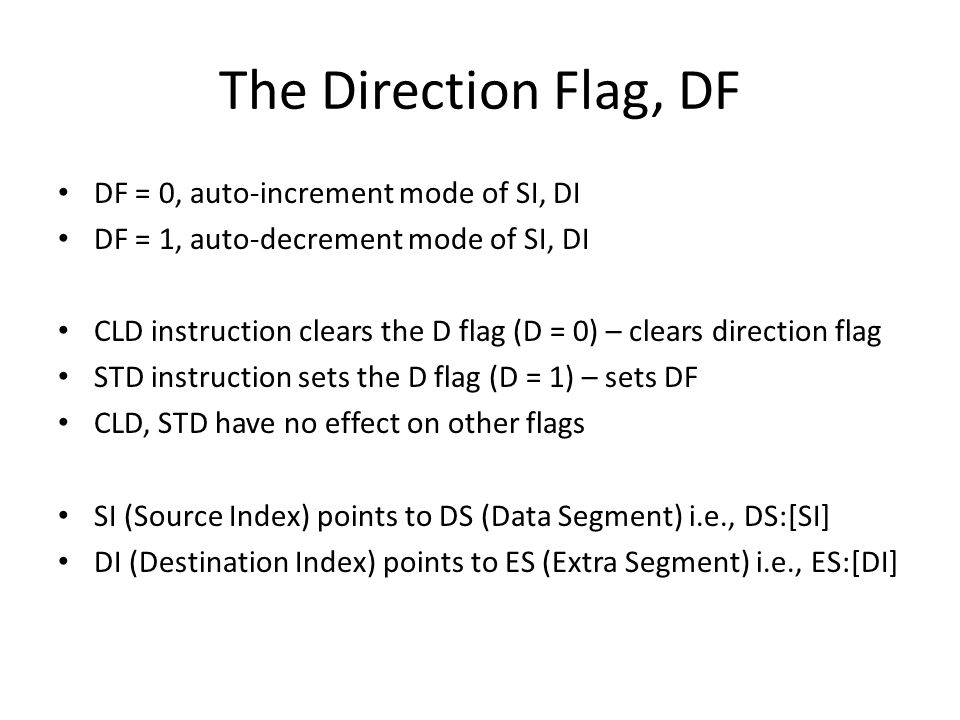 The Direction Flag, DF

• DF = 0, auto-increment mode of SI, DI
• DF = 1, auto-decrement mode of SI, DI

• CLD instruction clears the D flag (D = 0) – clears direction flag
• STD instruction sets the D flag (D = 1) – sets DF
• CLD, STD have no effect on other flags

• SI (Source Index) points to DS (Data Segment) i.e., DS:[SI]
• DI (Destination Index) points to ES (Extra Segment) i.e., ES:[DI]